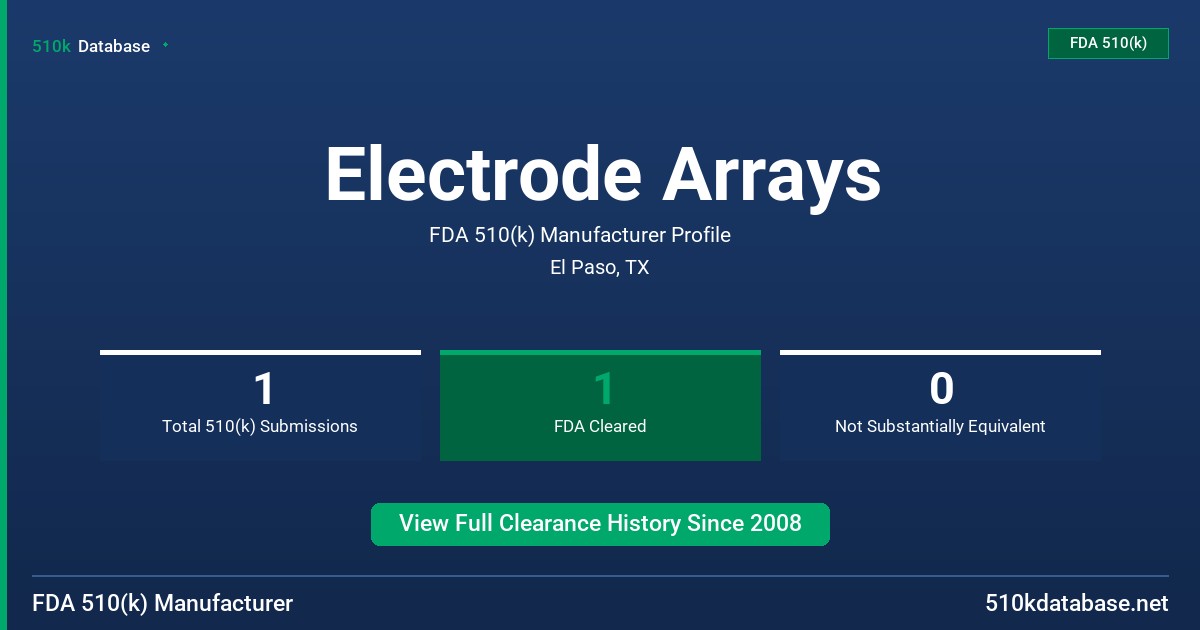 510k Database

FDA 510(k)

Electrode Arrays

FDA 510(k) Manufacturer Profile

El Paso, TX

1
Total 510(k) Submissions

1
FDA Cleared

0
Not Substantially Equivalent

View Full Clearance History Since 2008

FDA 510(k) Manufacturer

510kdatabase.net